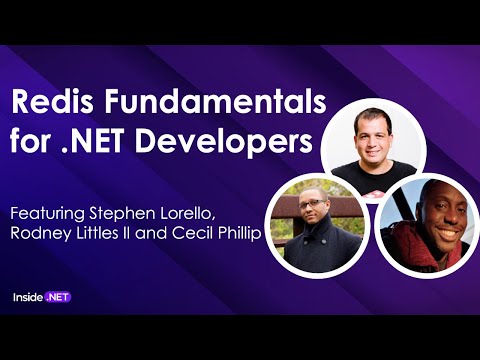 Redis Fundamentals for .NET Developers

Featuring Stephen Lorello, Rodney Littles II and Cecil Phillip

Inside .NET